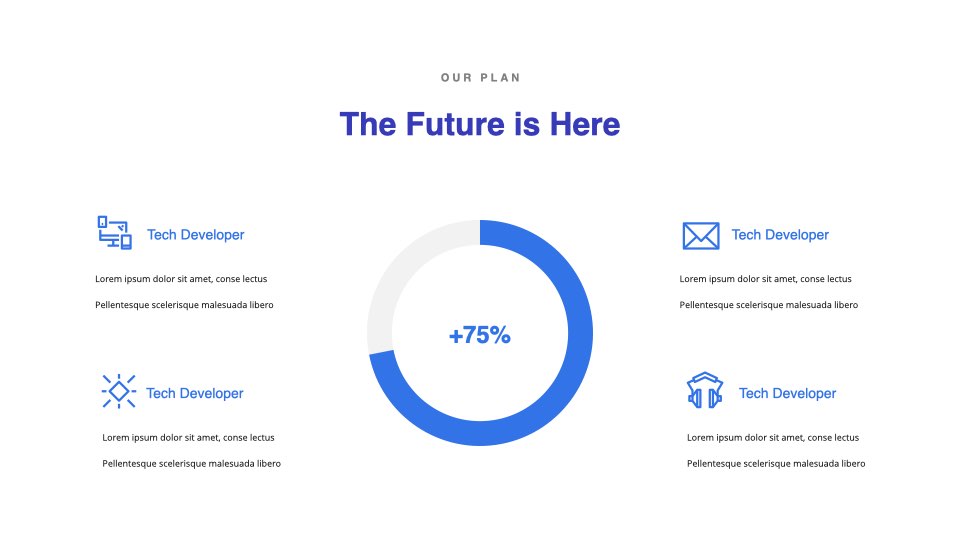 OUR PLAN

The Future is Here

Tech Developer

Lorem ipsum dolor sit amet, conse lectus

Pellentesque scelerisque malesuada libero

Tech Developer

Lorem ipsum dolor sit amet, conse lectus

Pellentesque scelerisque malesuada libero

+75%

Tech Developer

Lorem ipsum dolor sit amet, conse lectus

Pellentesque scelerisque malesuada libero

Tech Developer

Lorem ipsum dolor sit amet, conse lectus

Pellentesque scelerisque malesuada libero